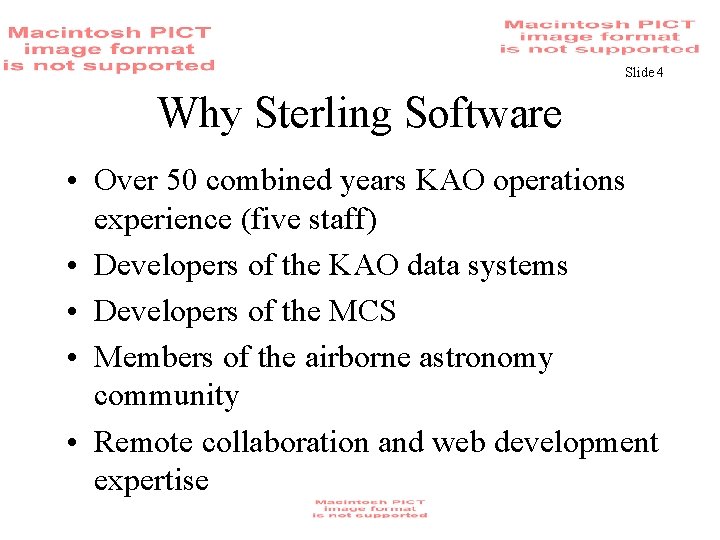 Macintosh PICT image format is not supported

Macintosh PICT image format is not supported

Slide 4

Why Sterling Software

• Over 50 combined years KAO operations experience (five staff)
• Developers of the KAO data systems
• Developers of the MCS
• Members of the airborne astronomy community
• Remote collaboration and web development expertise

Macintosh PICT image format is not supported